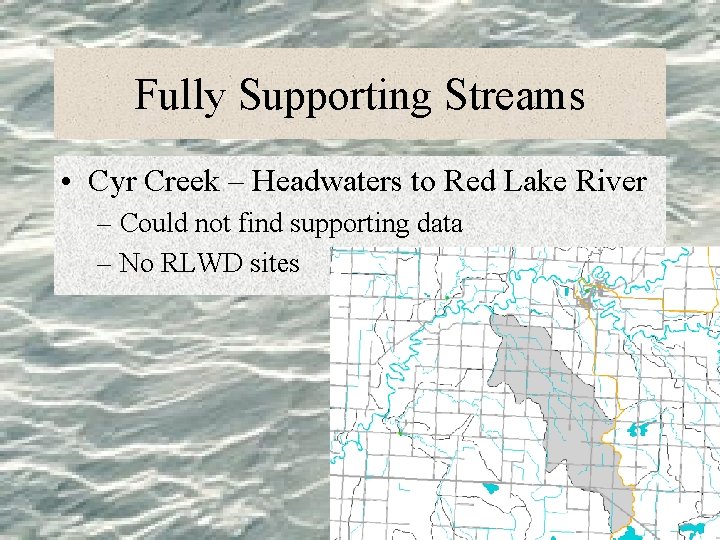 Fully Supporting Streams

• Cyr Creek – Headwaters to Red Lake River
  – Could not find supporting data
  – No RLWD sites